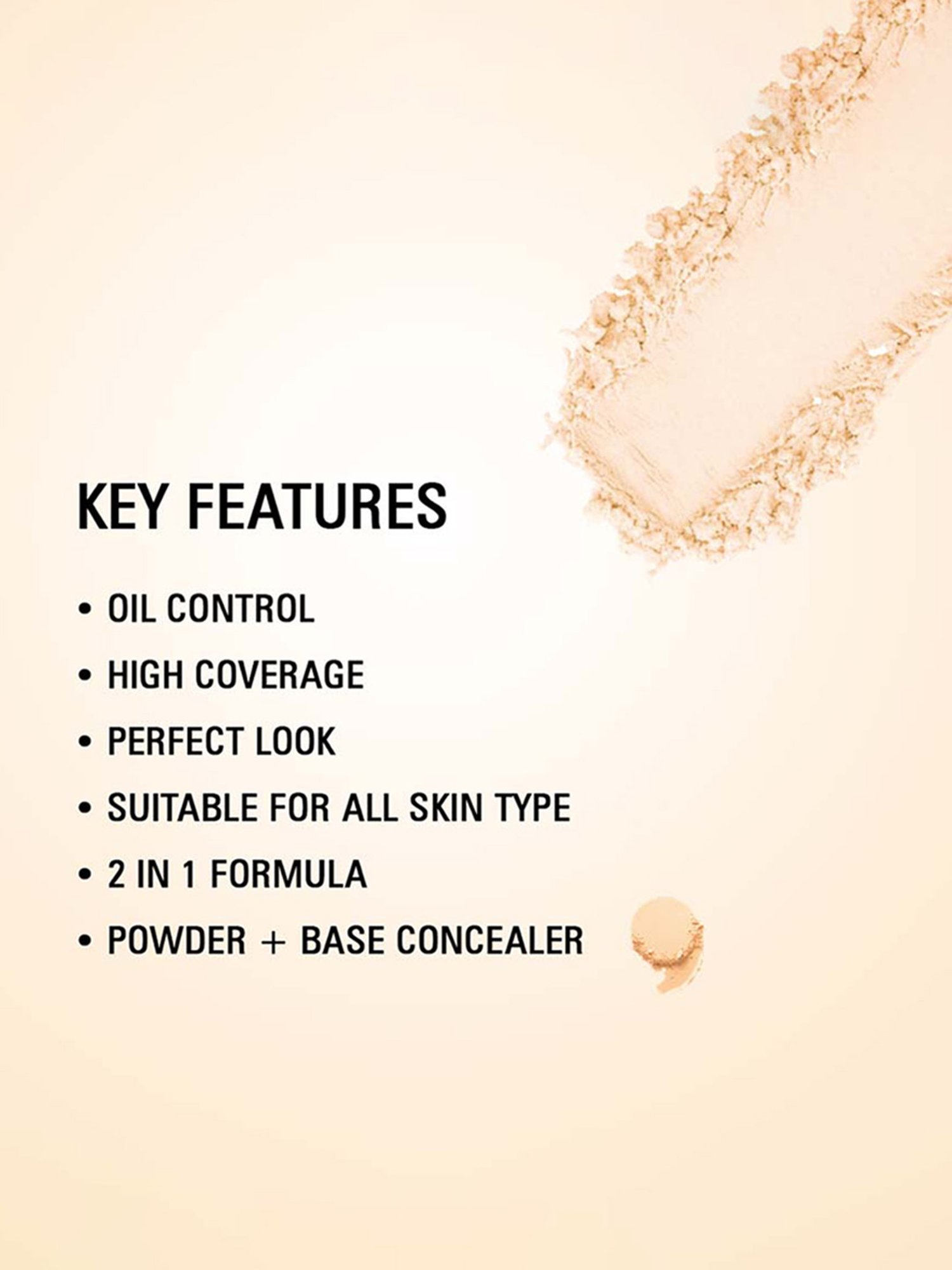 KEY FEATURES

• OIL CONTROL
• HIGH COVERAGE
• PERFECT LOOK
• SUITABLE FOR ALL SKIN TYPE
• 2 IN 1 FORMULA
• POWDER + BASE CONCEALER